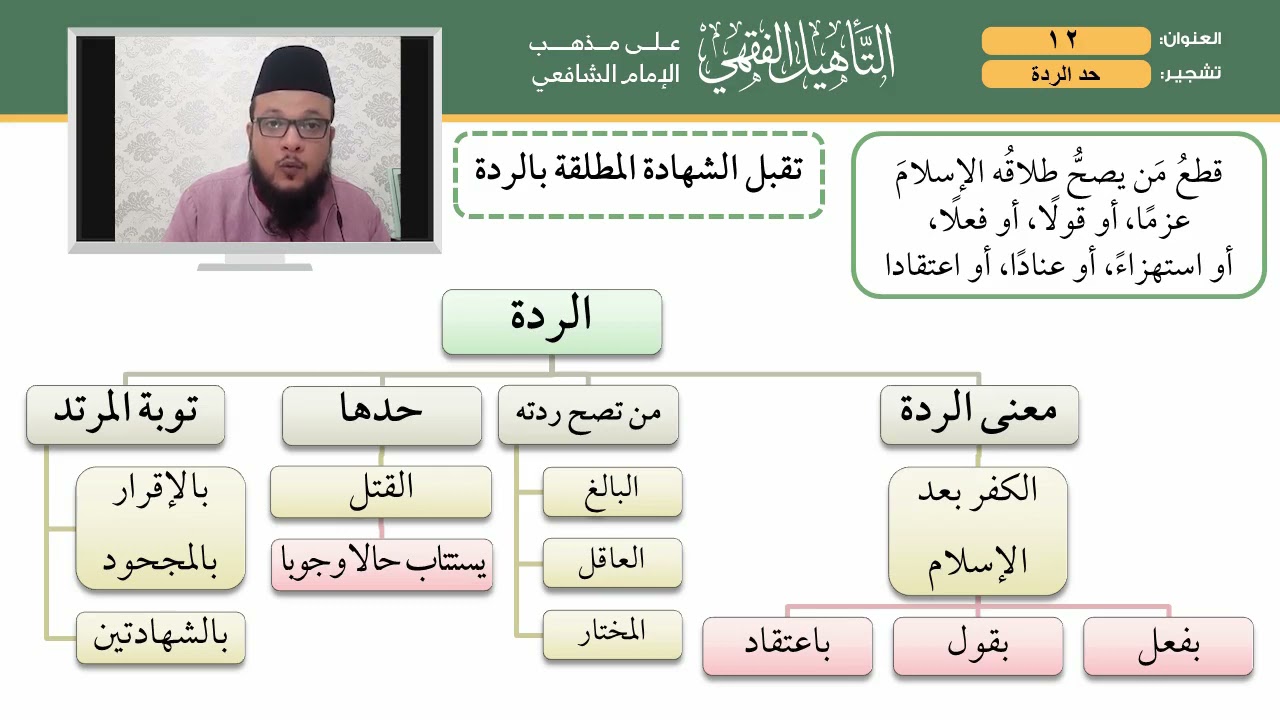 العنوان: ١٢
تشجير: حد الردة

التأهيل الفقهي
على مذهب الإمام الشافعي

قطعُ مَن يصحُّ طلاقُه الإسلامَ عزمًا، أو قولًا، أو فعلًا، أو استهزاءً، أو عنادًا، أو اعتقادا

تقبل الشهادة المطلقة بالردة

الردة

معنى الردة
الكفر بعد الإسلام
بفعل
بقول
باعتقاد

من تصح ردته
البالغ
العاقل
المختار

حدها
القتل
يستتاب حالا وجوبا

توبة المرتد
بالإقرار بالمجحود
بالشهادتين